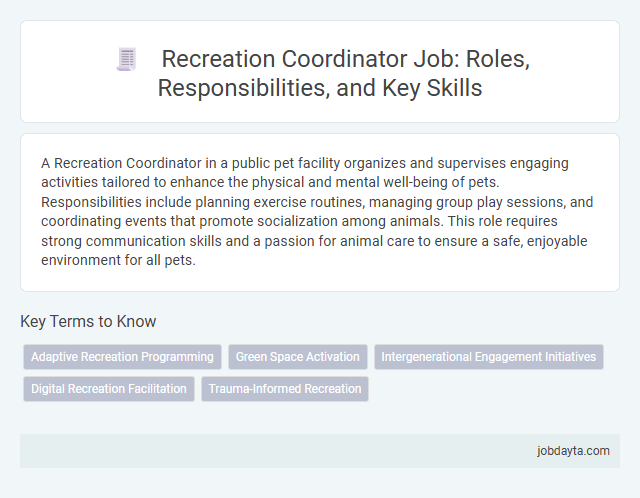 Recreation Coordinator Job: Roles, Responsibilities, and Key Skills

A Recreation Coordinator in a public pet facility organizes and supervises engaging activities tailored to enhance the physical and mental well-being of pets. Responsibilities include planning exercise routines, managing group play sessions, and coordinating events that promote socialization among animals. This role requires strong communication skills and a passion for animal care to ensure a safe, enjoyable environment for all pets.

Key Terms to Know

Adaptive Recreation Programming
Green Space Activation
Intergenerational Engagement Initiatives
Digital Recreation Facilitation
Trauma-Informed Recreation

jobdayta.com